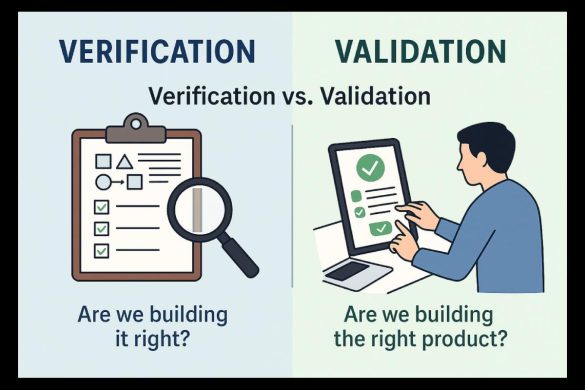 VERIFICATION

VALIDATION

Verification vs. Validation

Are we building it right?

Are we building the right product?